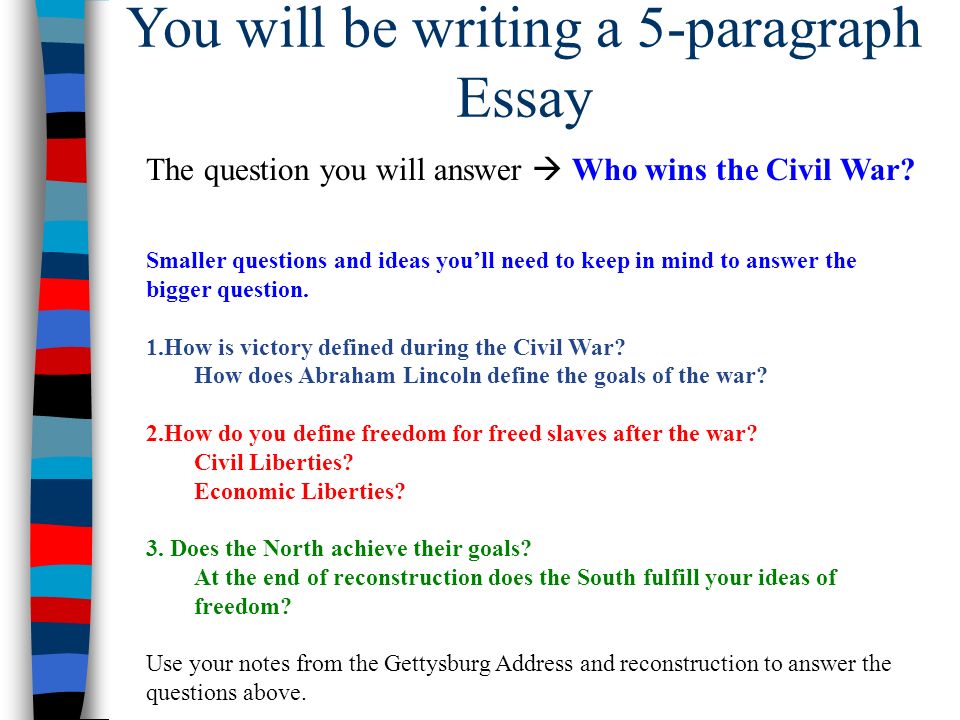 You will be writing a 5-paragraph Essay

The question you will answer → Who wins the Civil War?

Smaller questions and ideas you'll need to keep in mind to answer the bigger question.

1.How is victory defined during the Civil War?
How does Abraham Lincoln define the goals of the war?

2.How do you define freedom for freed slaves after the war?
Civil Liberties?
Economic Liberties?

3. Does the North achieve their goals?
At the end of reconstruction does the South fulfill your ideas of freedom?

Use your notes from the Gettysburg Address and reconstruction to answer the questions above.